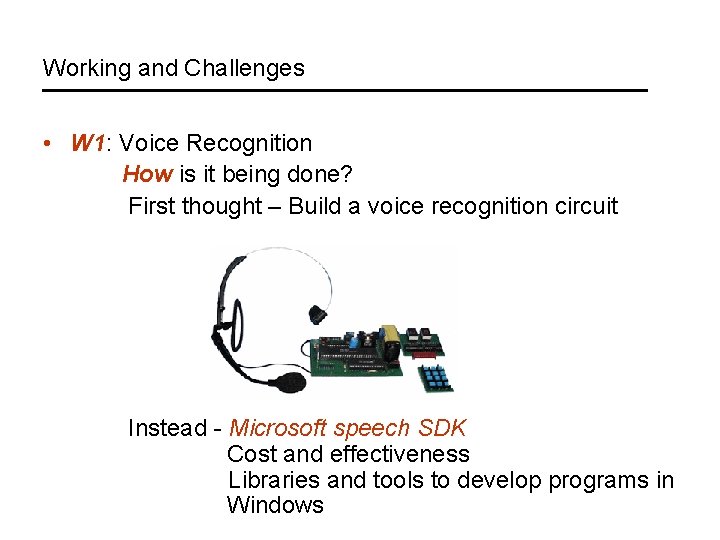 Working and Challenges

• W1: Voice Recognition
How is it being done?
First thought – Build a voice recognition circuit

Instead - Microsoft speech SDK
Cost and effectiveness
Libraries and tools to develop programs in Windows